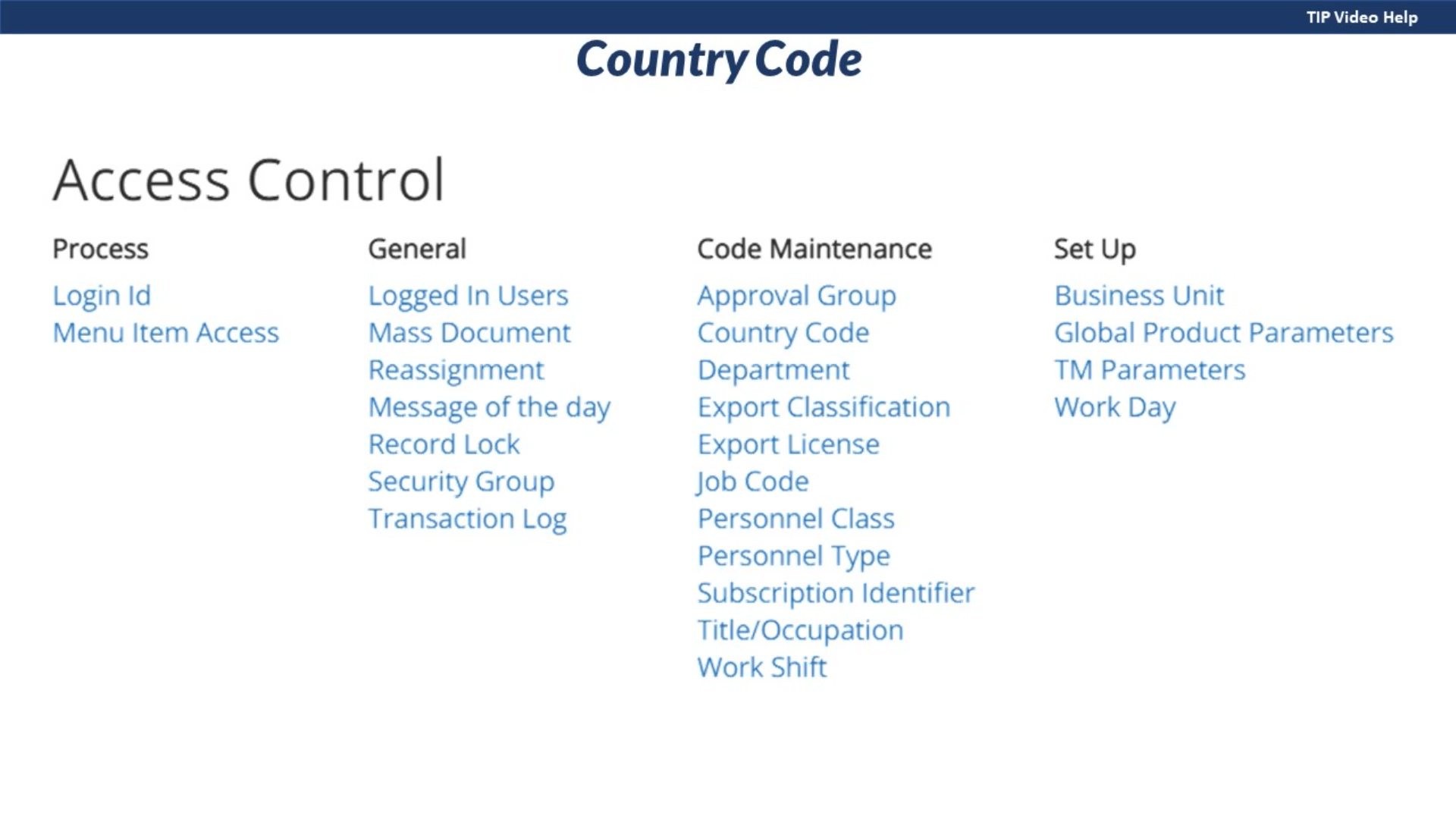 TIP Video Help

Country Code

Access Control

Process

Login Id
Menu Item Access

General

Logged In Users
Mass Document Reassignment
Message of the day
Record Lock
Security Group
Transaction Log

Code Maintenance

Approval Group
Country Code
Department
Export Classification
Export License
Job Code
Personnel Class
Personnel Type
Subscription Identifier
Title/Occupation
Work Shift

Set Up

Business Unit
Global Product Parameters
TM Parameters
Work Day